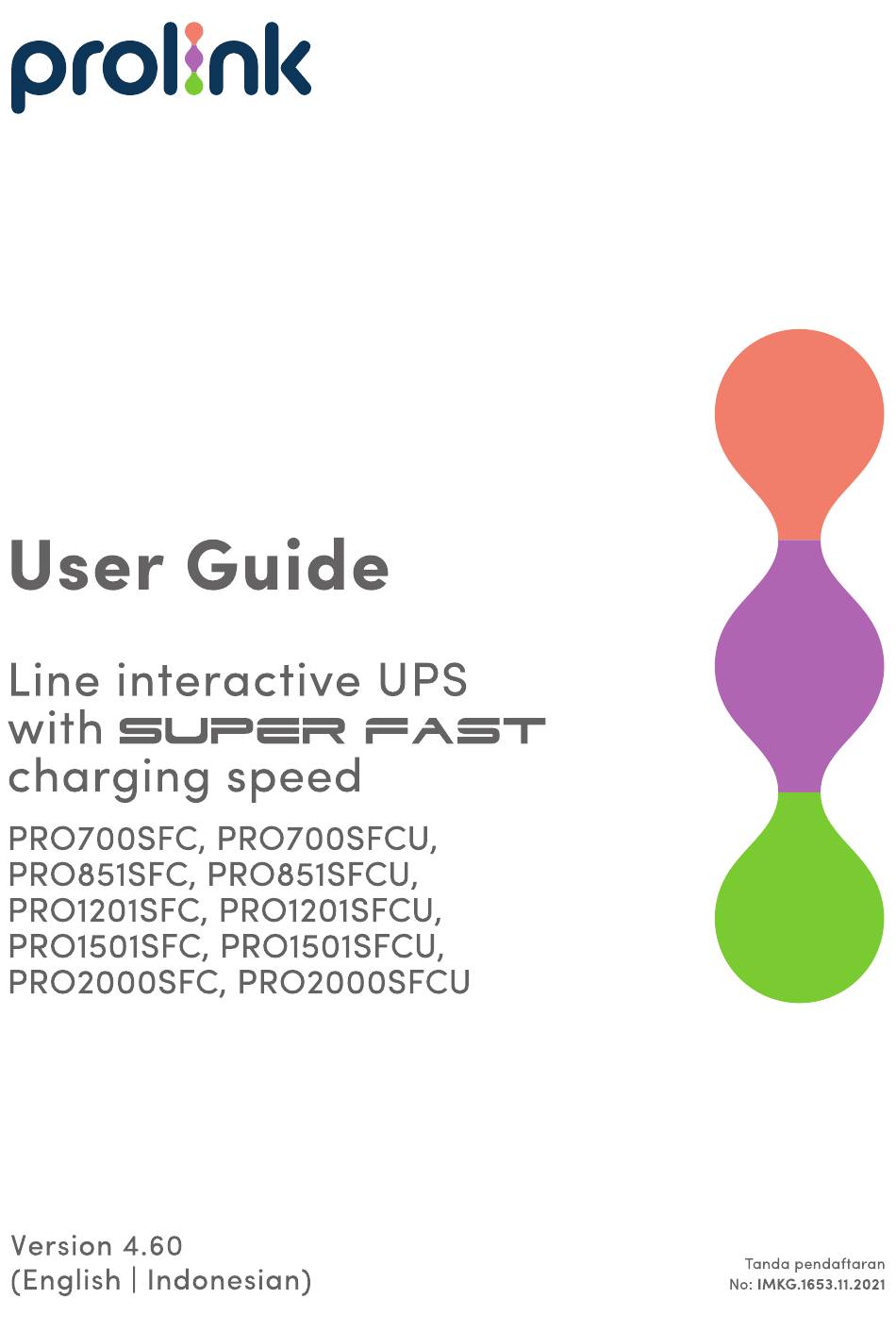 prolink

User Guide

Line interactive UPS with SUPER FAST charging speed

PRO700SFC, PRO700SFCU, PRO851SFC, PRO851SFCU, PRO1201SFC, PRO1201SFCU, PRO1501SFC, PRO1501SFCU, PRO2000SFC, PRO2000SFCU

Version 4.60
(English | Indonesian)

Tanda pendaftaran
No: IMKG.1653.11.2021